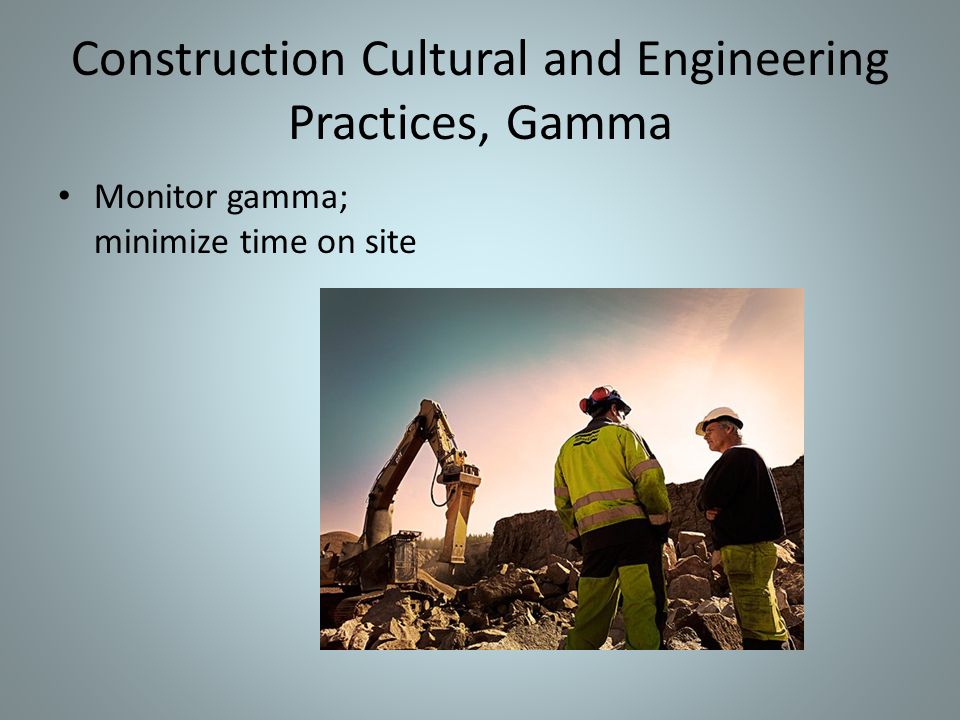 Construction Cultural and Engineering Practices, Gamma

• Monitor gamma;
minimize time on site